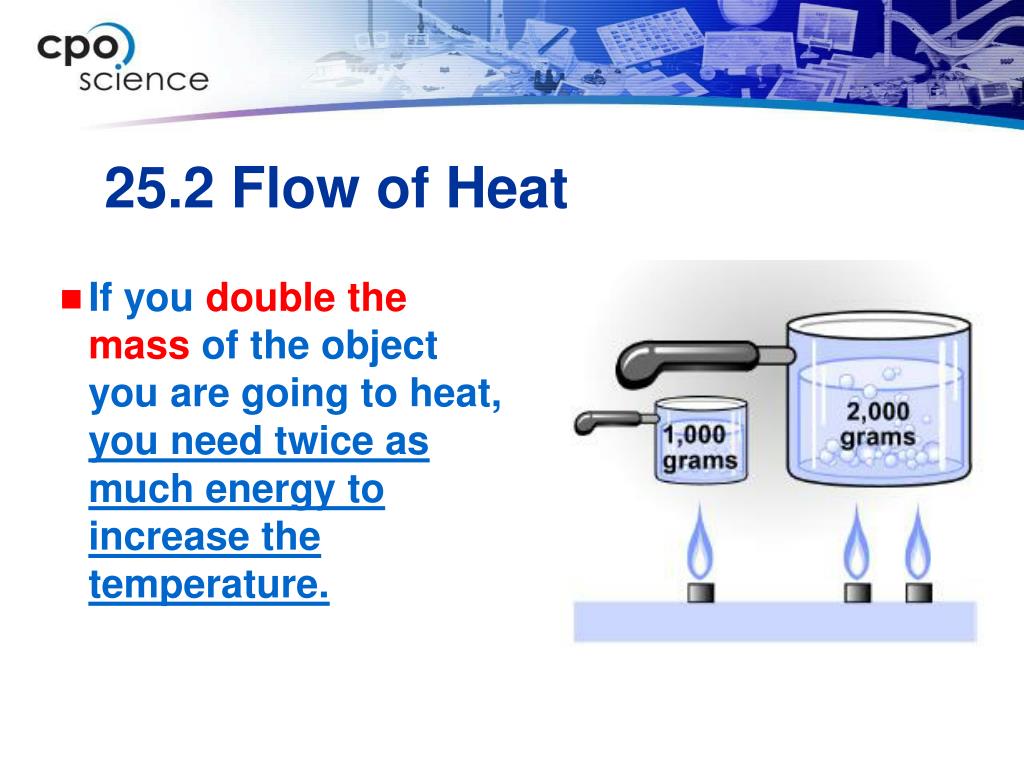 cpo science

25.2 Flow of Heat

If you double the mass of the object you are going to heat, you need twice as much energy to increase the temperature.

1,000 grams

2,000 grams